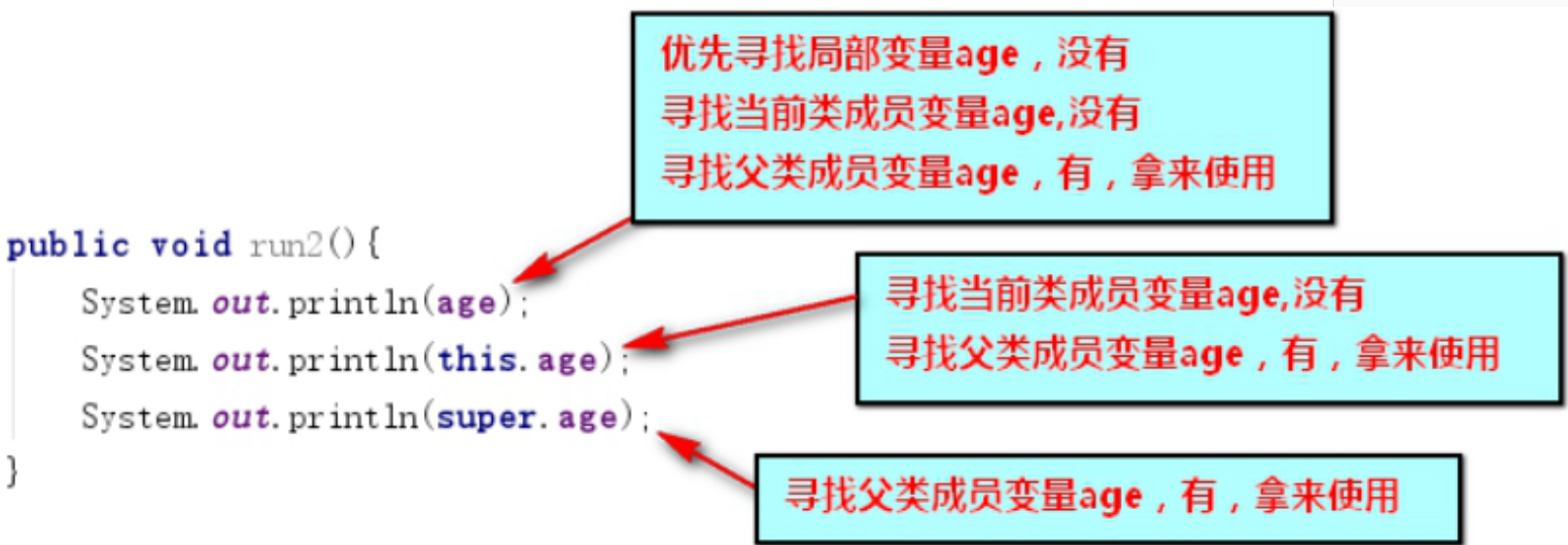 优先寻找局部变量age，没有
寻找当前类成员变量age,没有
寻找父类成员变量age，有，拿来使用

public void run2(){
    System.out.println(age);
    System.out.println(this.age);
    System.out.println(super.age);
}

寻找当前类成员变量age,没有
寻找父类成员变量age，有，拿来使用

寻找父类成员变量age，有，拿来使用